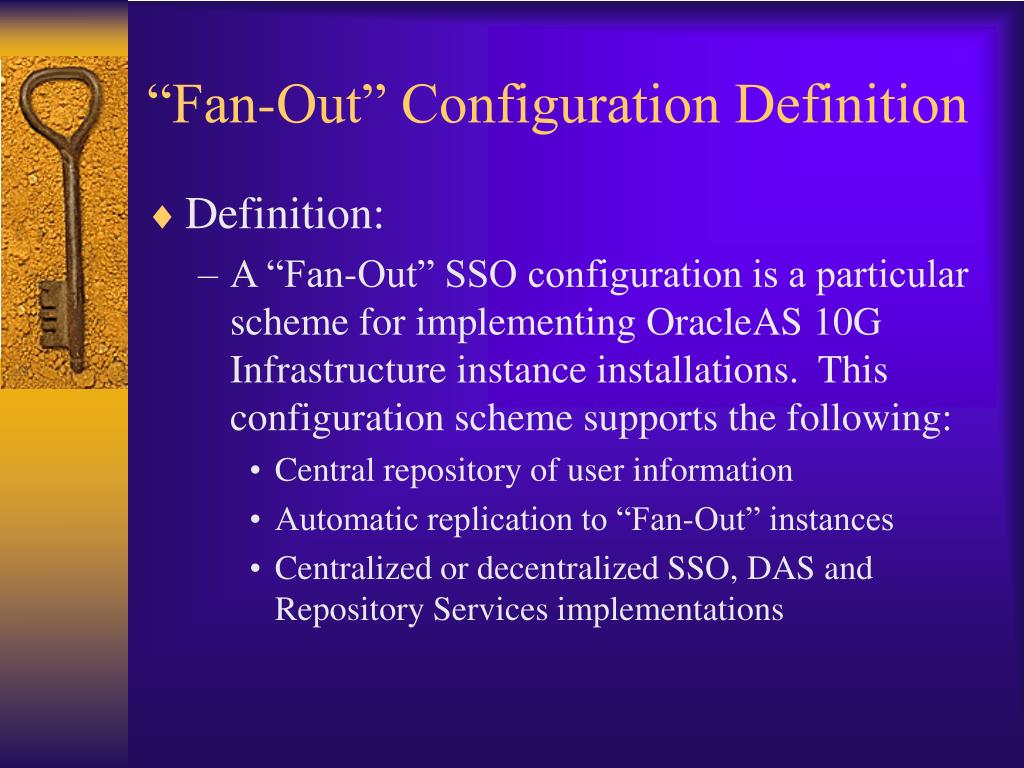 “Fan-Out” Configuration Definition

♦ Definition:

– A “Fan-Out” SSO configuration is a particular scheme for implementing OracleAS 10G Infrastructure instance installations. This configuration scheme supports the following:

• Central repository of user information

• Automatic replication to “Fan-Out” instances

• Centralized or decentralized SSO, DAS and Repository Services implementations